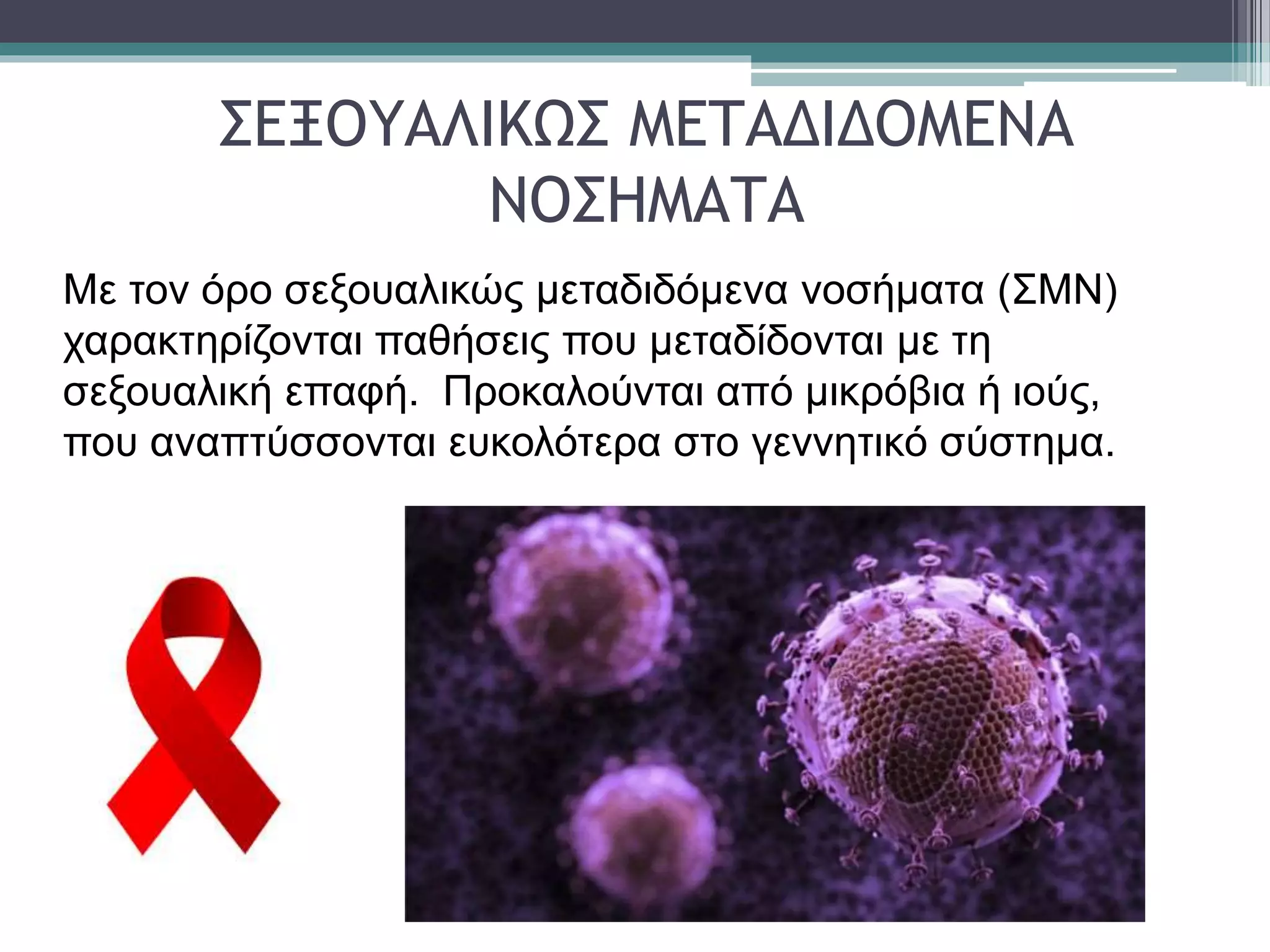 ΣΕΞΟΥΑΛΙΚΩΣ ΜΕΤΑΔΙΔΟΜΕΝΑ ΝΟΣΗΜΑΤΑ

Με τον όρο σεξουαλικώς μεταδιδόμενα νοσήματα (ΣΜΝ) χαρακτηρίζονται παθήσεις που μεταδίδονται με τη σεξουαλική επαφή.  Προκαλούνται από μικρόβια ή ιούς, που αναπτύσσονται ευκολότερα στο γεννητικό σύστημα.